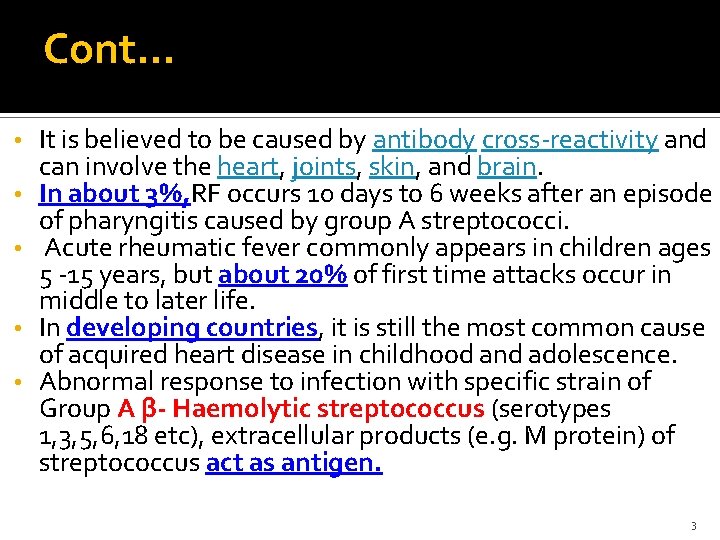 Cont…

• It is believed to be caused by antibody cross-reactivity and can involve the heart, joints, skin, and brain.
• In about 3%, RF occurs 10 days to 6 weeks after an episode of pharyngitis caused by group A streptococci.
• Acute rheumatic fever commonly appears in children ages 5 -15 years, but about 20% of first time attacks occur in middle to later life.
• In developing countries, it is still the most common cause of acquired heart disease in childhood and adolescence.
• Abnormal response to infection with specific strain of Group A β- Haemolytic streptococcus (serotypes 1,3,5,6,18 etc), extracellular products (e.g. M protein) of streptococcus act as antigen.

3